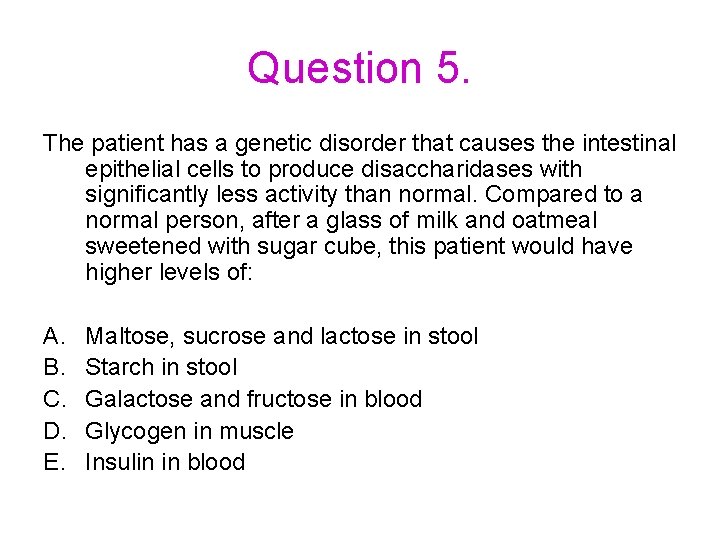 Question 5.

The patient has a genetic disorder that causes the intestinal epithelial cells to produce disaccharidases with significantly less activity than normal. Compared to a normal person, after a glass of milk and oatmeal sweetened with sugar cube, this patient would have higher levels of:

A. Maltose, sucrose and lactose in stool
B. Starch in stool
C. Galactose and fructose in blood
D. Glycogen in muscle
E. Insulin in blood